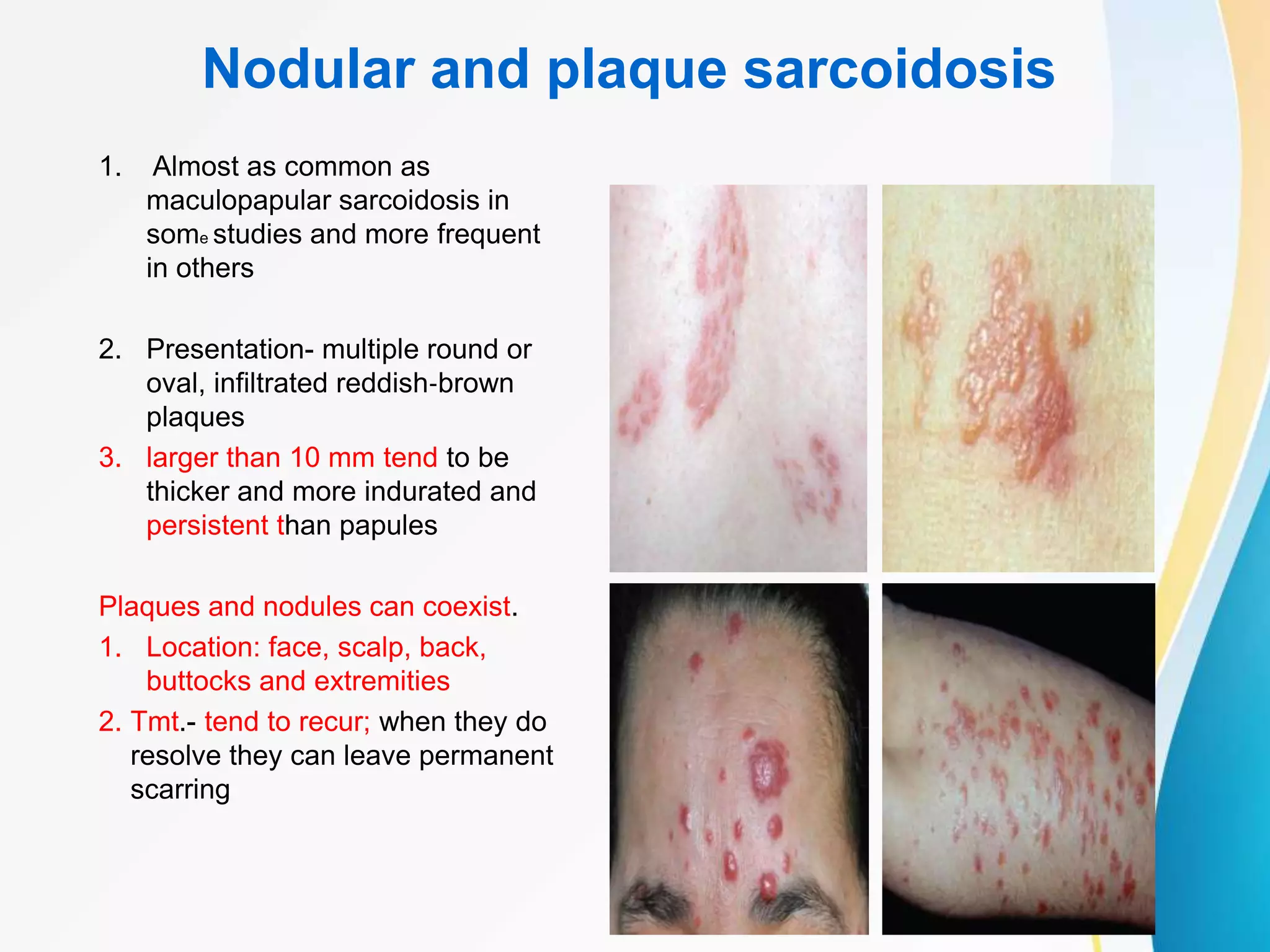 Nodular and plaque sarcoidosis

1. Almost as common as maculopapular sarcoidosis in some studies and more frequent in others

2. Presentation- multiple round or oval, infiltrated reddish-brown plaques

3. larger than 10 mm tend to be thicker and more indurated and persistent than papules

Plaques and nodules can coexist.

1. Location: face, scalp, back, buttocks and extremities

2. Tmt.- tend to recur; when they do resolve they can leave permanent scarring